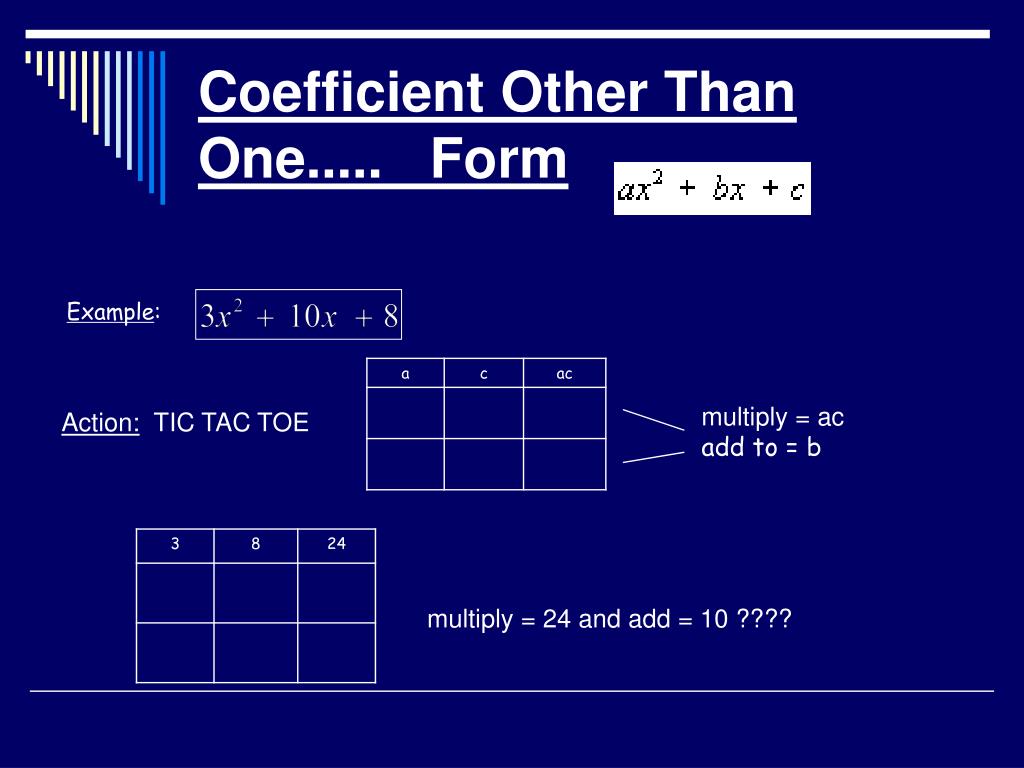 Coefficient Other Than One..... Form $ax^2 + bx + c$

Example: $3x^2 + 10x + 8$

Action: TIC TAC TOE

| a | c | ac |
|---|---|---|
| | | |
| | | |

multiply = ac
add to = b

| 3 | 8 | 24 |
|---|---|---|
| | | |
| | | |

multiply = 24 and add = 10 ????